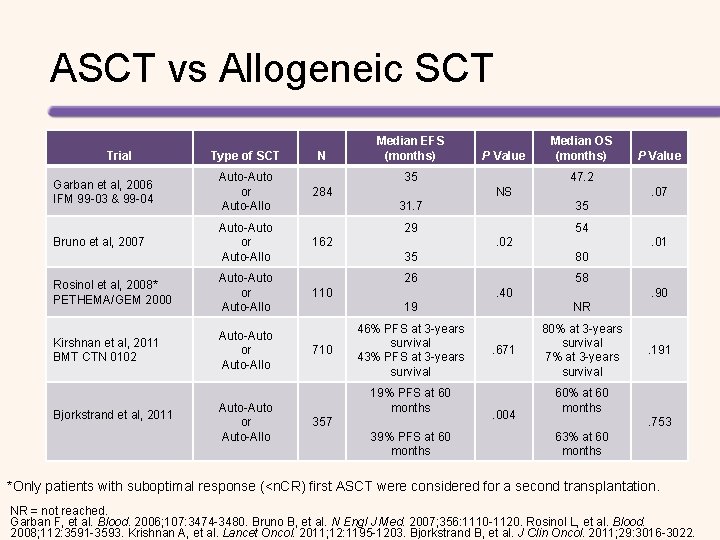 ASCT vs Allogeneic SCT

| Trial | Type of SCT | N | Median EFS (months) | P Value | Median OS (months) | P Value |
|---|---|---|---|---|---|---|
| Garban et al, 2006 IFM 99-03 & 99-04 | Auto-Auto or Auto-Allo | 284 | 35 31.7 | NS | 47.2 35 | .07 |
| Bruno et al, 2007 | Auto-Auto or Auto-Allo | 162 | 29 35 | .02 | 54 80 | .01 |
| Rosinol et al, 2008* PETHEMA/GEM 2000 | Auto-Auto or Auto-Allo | 110 | 26 19 | .40 | 58 NR | .90 |
| Kirshnan et al, 2011 BMT CTN 0102 | Auto-Auto or Auto-Allo | 710 | 46% PFS at 3-years survival 43% PFS at 3-years survival | .671 | 80% at 3-years survival 7% at 3-years survival | .191 |
| Bjorkstrand et al, 2011 | Auto-Auto or Auto-Allo | 357 | 19% PFS at 60 months 39% PFS at 60 months | .004 | 60% at 60 months 63% at 60 months | .753 |

*Only patients with suboptimal response (<nCR) first ASCT were considered for a second transplantation.

NR = not reached.
Garban F, et al. Blood. 2006;107:3474-3480. Bruno B, et al. N Engl J Med. 2007;356:1110-1120. Rosinol L, et al. Blood. 2008;112:3591-3593. Krishnan A, et al. Lancet Oncol. 2011;12:1195-1203. Bjorkstrand B, et al. J Clin Oncol. 2011;29:3016-3022.